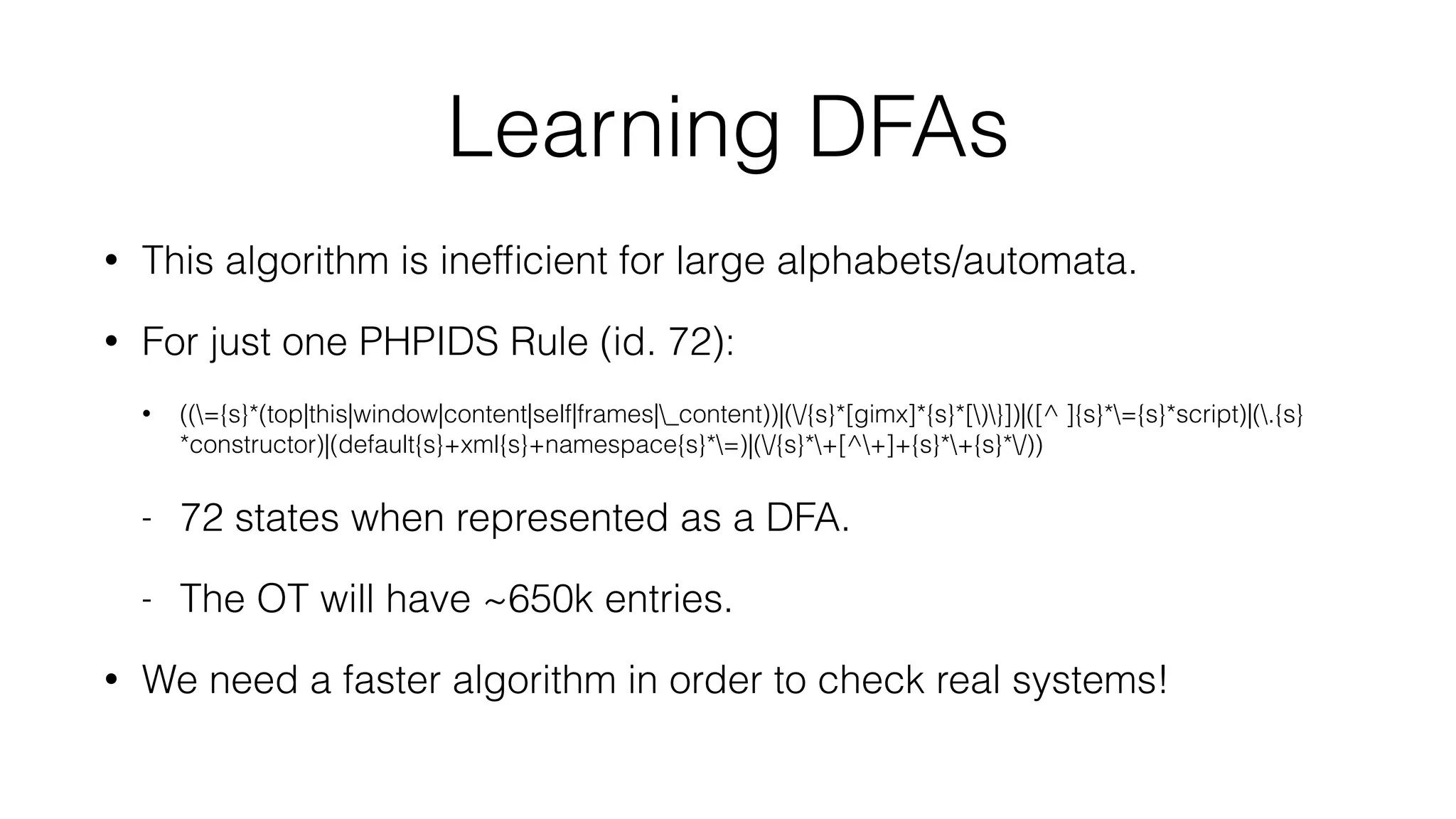 Learning DFAs

• This algorithm is inefficient for large alphabets/automata.

• For just one PHPIDS Rule (id. 72):

• ((\={s}*(top|this|window|content|self|frames|\_content))|(\/{s}*[gimx]*{s}*[\)\}])|([^ ]{s}*\={s}*script)|(\.{s}*constructor)|(default{s}+xml{s}+namespace{s}*\=)|(\/{s}*\+[^\+]+{s}*\+{s}*\/))

- 72 states when represented as a DFA.

- The OT will have ~650k entries.

• We need a faster algorithm in order to check real systems!